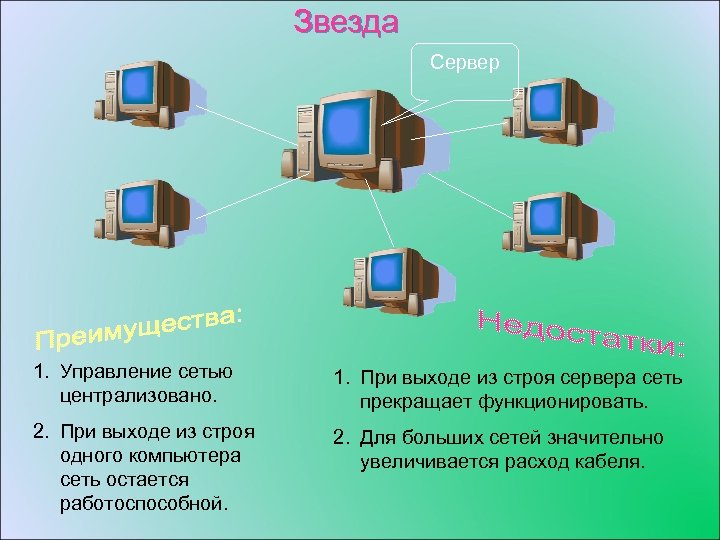 Звезда

Сервер

Преимущества:

1. Управление сетью централизовано.

2. При выходе из строя одного компьютера сеть остается работоспособной.

Недостатки:

1. При выходе из строя сервера сеть прекращает функционировать.

2. Для больших сетей значительно увеличивается расход кабеля.